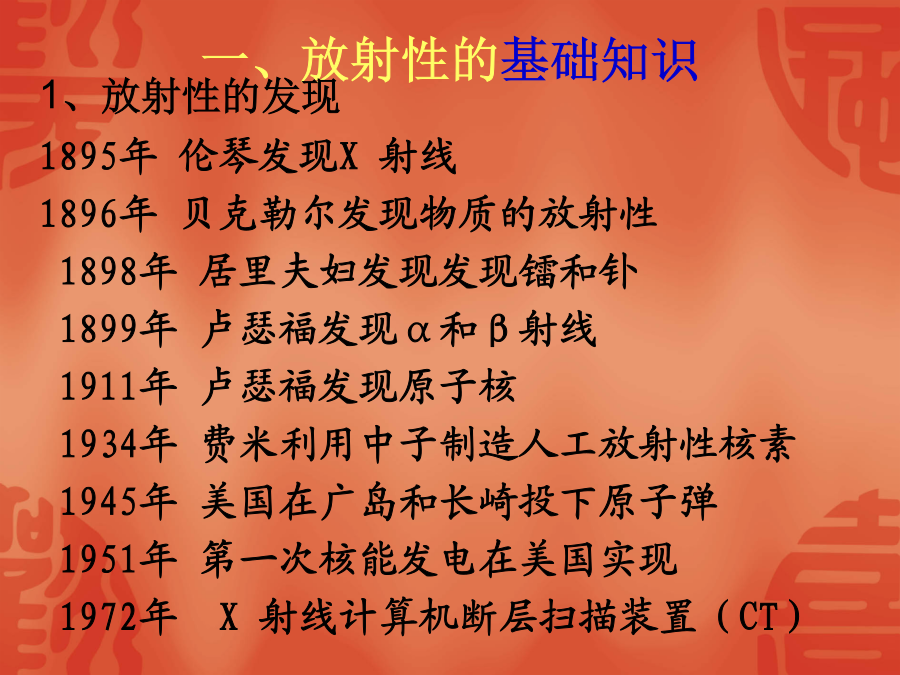 一、放射性的基础知识

1、放射性的发现

1895年 伦琴发现X 射线

1896年 贝克勒尔发现物质的放射性

1898年 居里夫妇发现发现镭和钋

1899年 卢瑟福发现α和β射线

1911年 卢瑟福发现原子核

1934年 费米利用中子制造人工放射性核素

1945年 美国在广岛和长崎投下原子弹

1951年 第一次核能发电在美国实现

1972年 X 射线计算机断层扫描装置（CT）